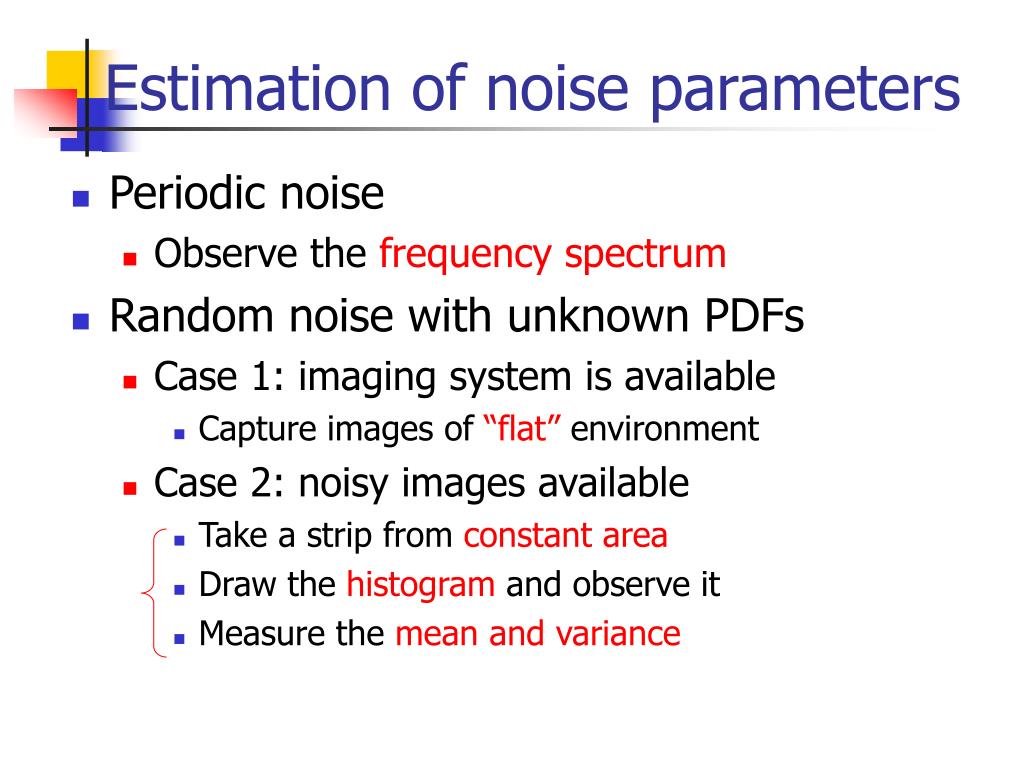 Estimation of noise parameters

- Periodic noise
  - Observe the frequency spectrum
- Random noise with unknown PDFs
  - Case 1: imaging system is available
    - Capture images of “flat” environment
  - Case 2: noisy images available
    - Take a strip from constant area
    - Draw the histogram and observe it
    - Measure the mean and variance